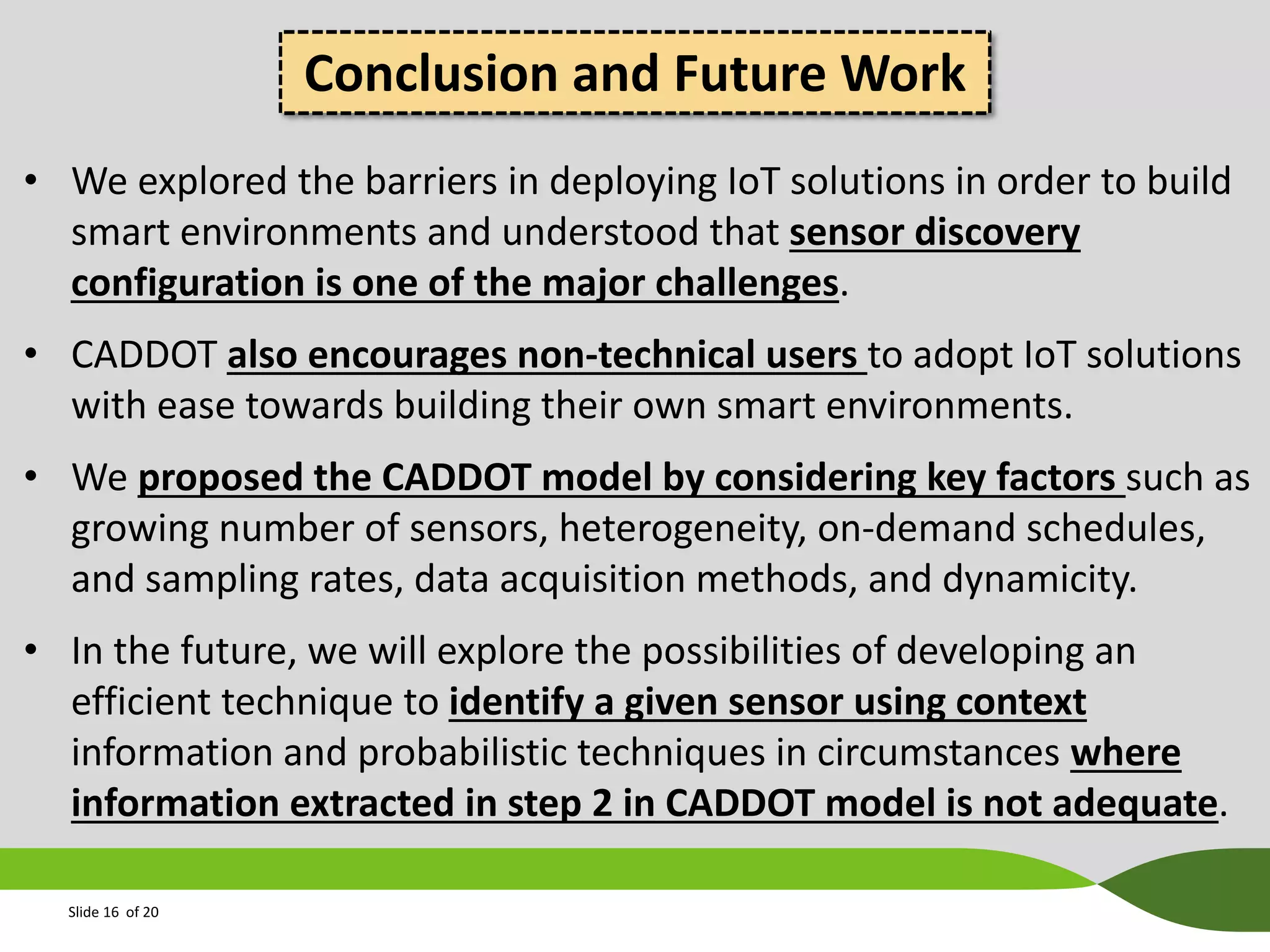 Conclusion and Future Work

• We explored the barriers in deploying IoT solutions in order to build smart environments and understood that sensor discovery configuration is one of the major challenges.

• CADDOT also encourages non-technical users to adopt IoT solutions with ease towards building their own smart environments.

• We proposed the CADDOT model by considering key factors such as growing number of sensors, heterogeneity, on-demand schedules, and sampling rates, data acquisition methods, and dynamicity.

• In the future, we will explore the possibilities of developing an efficient technique to identify a given sensor using context information and probabilistic techniques in circumstances where information extracted in step 2 in CADDOT model is not adequate.

Slide 16 of 20